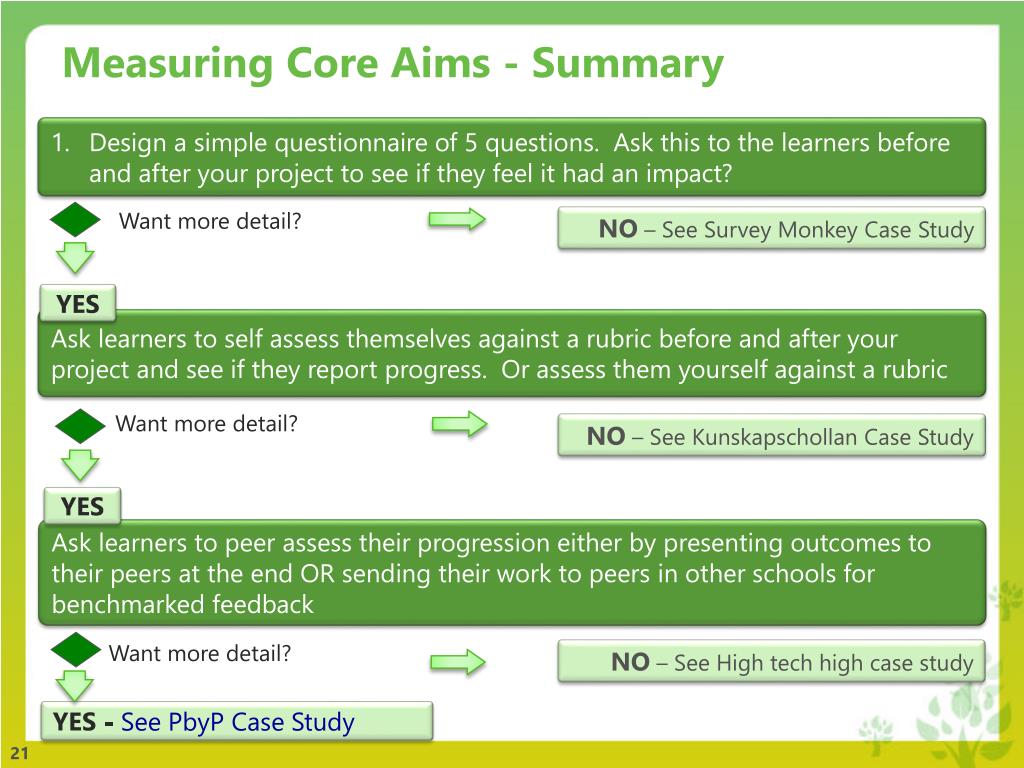 Measuring Core Aims - Summary

1. Design a simple questionnaire of 5 questions. Ask this to the learners before and after your project to see if they feel it had an impact?

Want more detail?

NO – See Survey Monkey Case Study

YES

Ask learners to self assess themselves against a rubric before and after your project and see if they report progress. Or assess them yourself against a rubric

Want more detail?

NO – See Kunskapschollan Case Study

YES

Ask learners to peer assess their progression either by presenting outcomes to their peers at the end OR sending their work to peers in other schools for benchmarked feedback

Want more detail?

NO – See High tech high case study

YES - See PbyP Case Study

21